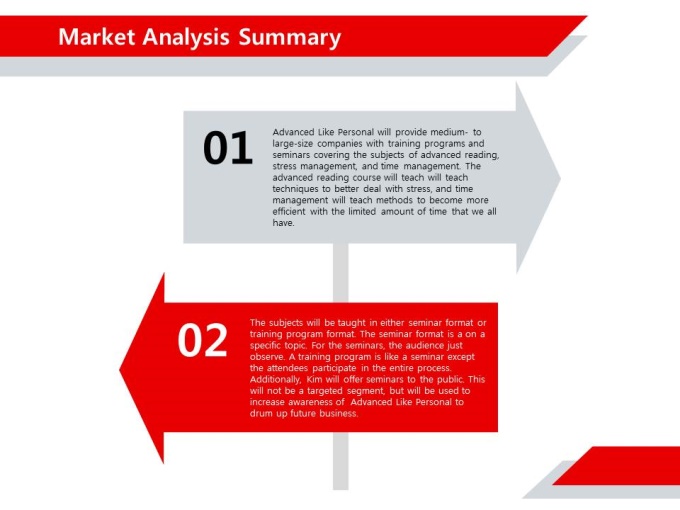 Market Analysis Summary

01

Advanced Like Personal will provide medium- to large-size companies with training programs and seminars covering the subjects of advanced reading, stress management, and time management. The advanced reading course will teach will teach techniques to better deal with stress, and time management will teach methods to become more efficient with the limited amount of time that we all have.

02

The subjects will be taught in either seminar format or training program format. The seminar format is a on a specific topic. For the seminars, the audience just observe. A training program is like a seminar except the attendees participate in the entire process. Additionally, Kim will offer seminars to the public. This will not be a targeted segment, but will be used to increase awareness of Advanced Like Personal to drum up future business.